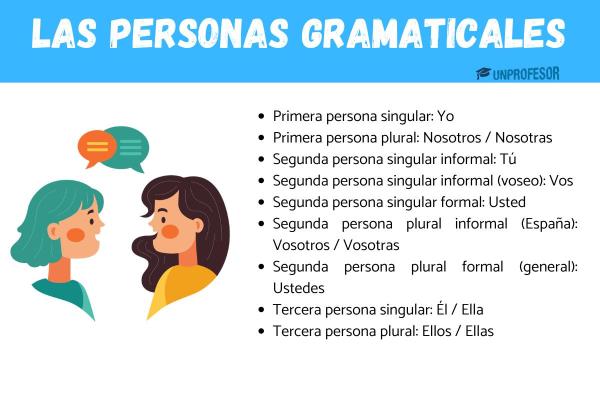 LAS PERSONAS GRAMATICALES

UNPROFESOR

- Primera persona singular: Yo
- Primera persona plural: Nosotros / Nosotras
- Segunda persona singular informal: Tú
- Segunda persona singular informal (voseo): Vos
- Segunda persona singular formal: Usted
- Segunda persona plural informal (España): Vosotros / Vosotras
- Segunda persona plural formal (general): Ustedes
- Tercera persona singular: Él / Ella
- Tercera persona plural: Ellos / Ellas